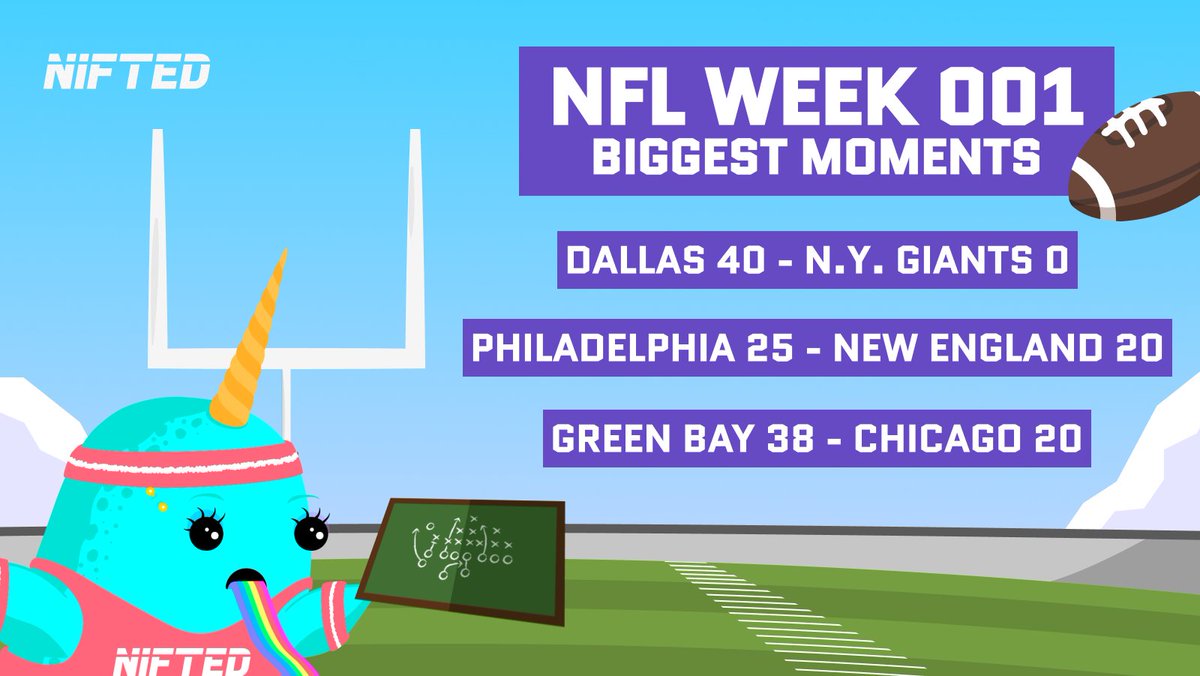 NIFTED

NFL WEEK 001
BIGGEST MOMENTS

DALLAS 40 - N.Y. GIANTS 0

PHILADELPHIA 25 - NEW ENGLAND 20

GREEN BAY 38 - CHICAGO 20

NIFTED